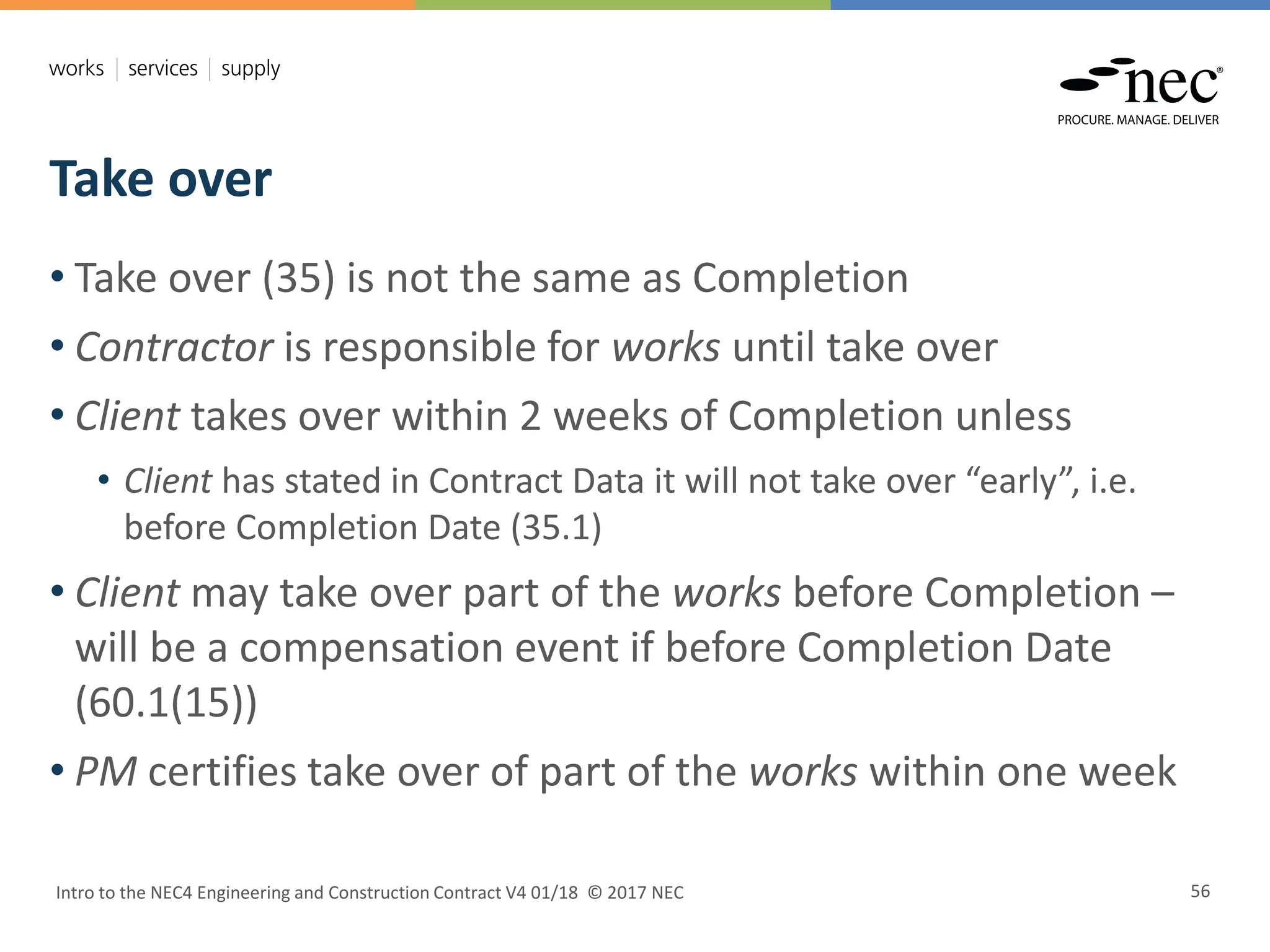 works | services | supply

nec®
PROCURE. MANAGE. DELIVER

Take over

• Take over (35) is not the same as Completion
• Contractor is responsible for works until take over
• Client takes over within 2 weeks of Completion unless
  • Client has stated in Contract Data it will not take over “early”, i.e. before Completion Date (35.1)
• Client may take over part of the works before Completion – will be a compensation event if before Completion Date (60.1(15))
• PM certifies take over of part of the works within one week

Intro to the NEC4 Engineering and Construction Contract V4 01/18 © 2017 NEC

56